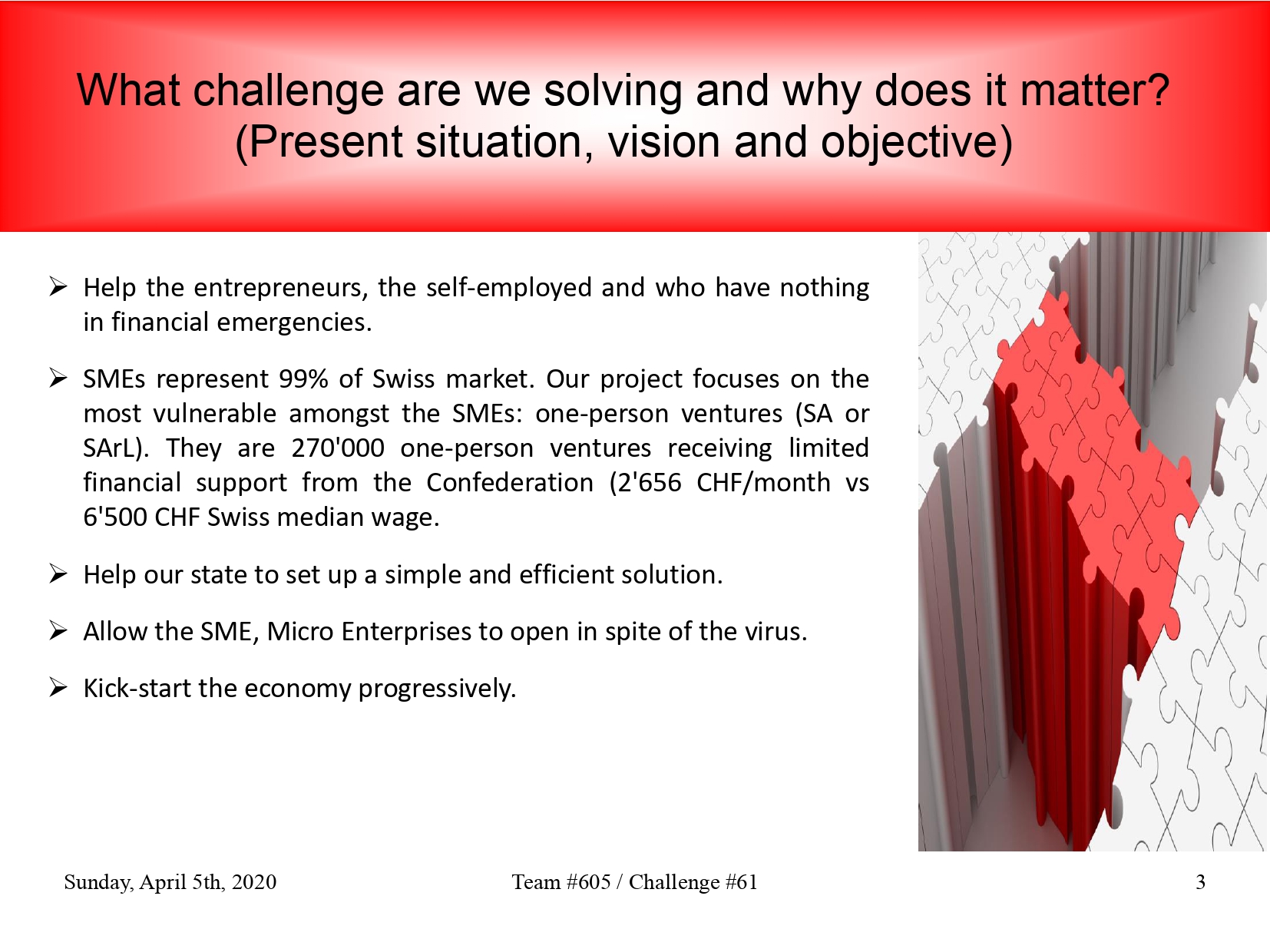 What challenge are we solving and why does it matter? (Present situation, vision and objective)

➢ Help the entrepreneurs, the self-employed and who have nothing in financial emergencies.

➢ SMEs represent 99% of Swiss market. Our project focuses on the most vulnerable amongst the SMEs: one-person ventures (SA or SArL). They are 270'000 one-person ventures receiving limited financial support from the Confederation (2'656 CHF/month vs 6'500 CHF Swiss median wage.

➢ Help our state to set up a simple and efficient solution.

➢ Allow the SME, Micro Enterprises to open in spite of the virus.

➢ Kick-start the economy progressively.

Sunday, April 5th, 2020

Team #605 / Challenge #61

3